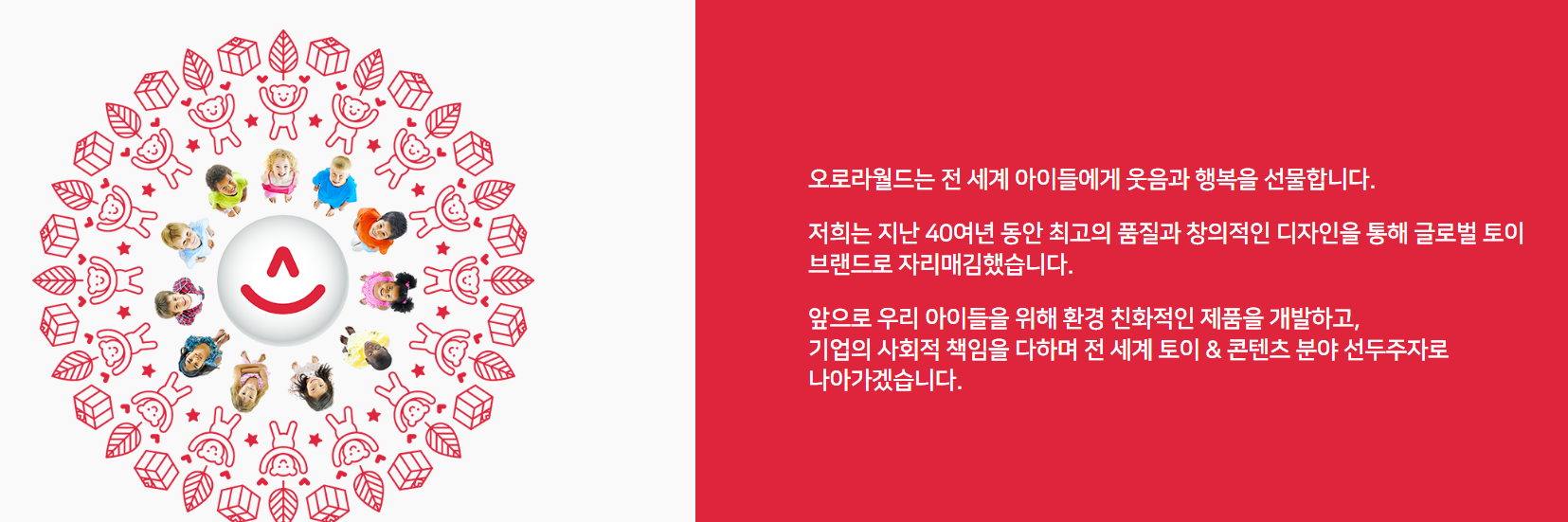 오로라월드는 전 세계 아이들에게 웃음과 행복을 선물합니다.

저희는 지난 40여년 동안 최고의 품질과 창의적인 디자인을 통해 글로벌 토이 브랜드로 자리매김했습니다.

앞으로 우리 아이들을 위해 환경 친화적인 제품을 개발하고,
기업의 사회적 책임을 다하며 전 세계 토이 & 콘텐츠 분야 선두주자로
나아가겠습니다.